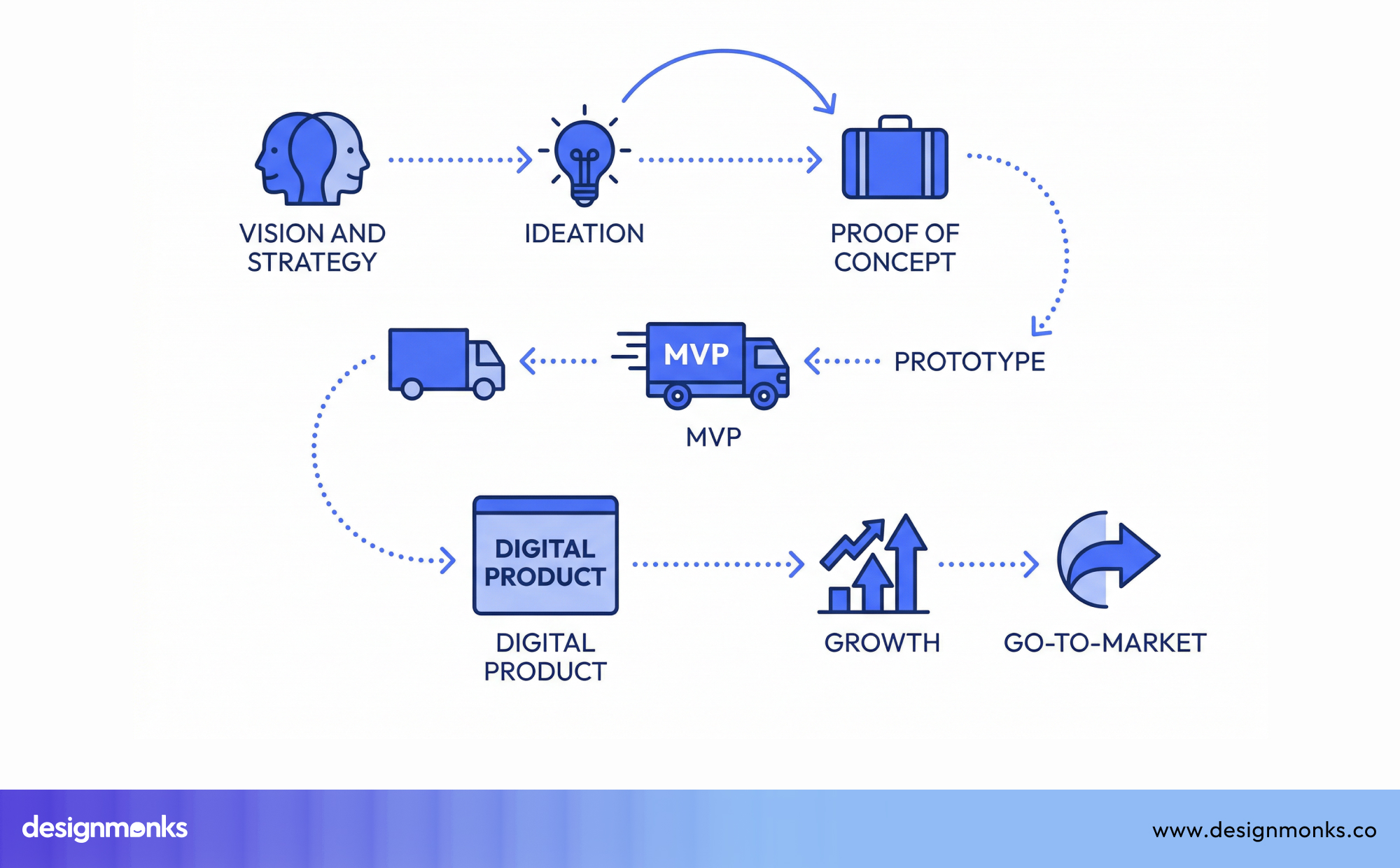 VISION AND STRATEGY

IDEATION

PROOF OF CONCEPT

PROTOTYPE

MVP

MVP

DIGITAL PRODUCT

DIGITAL PRODUCT

GROWTH

GO-TO-MARKET

designmonks

www.designmonks.co